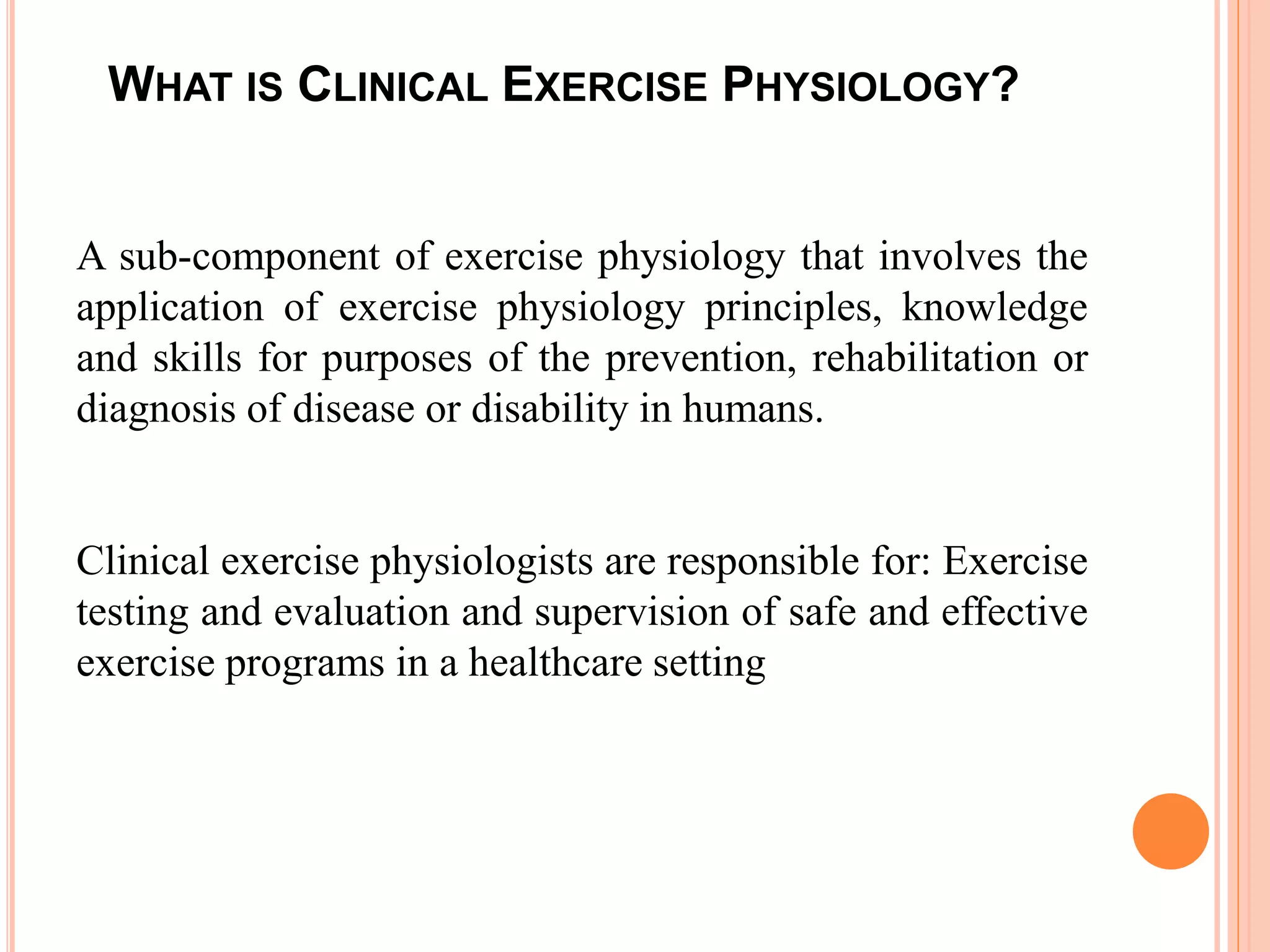 WHAT IS CLINICAL EXERCISE PHYSIOLOGY?

A sub-component of exercise physiology that involves the application of exercise physiology principles, knowledge and skills for purposes of the prevention, rehabilitation or diagnosis of disease or disability in humans.

Clinical exercise physiologists are responsible for: Exercise testing and evaluation and supervision of safe and effective exercise programs in a healthcare setting